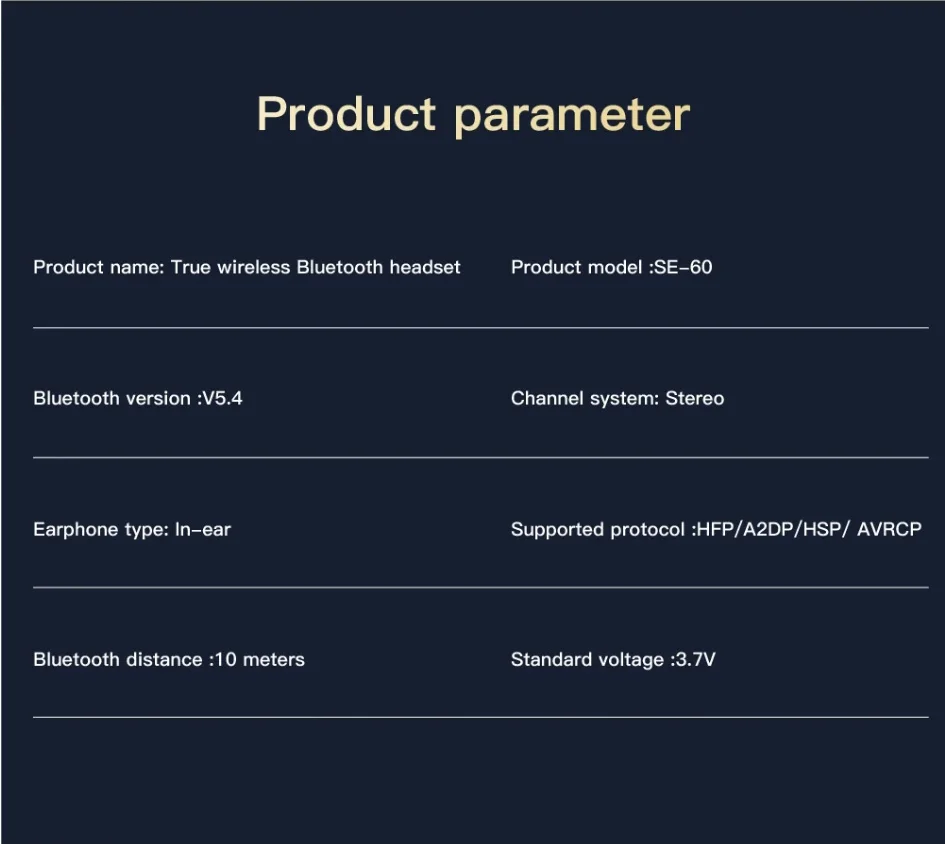 Product parameter

Product name: True wireless Bluetooth headset

Product model :SE-60

Bluetooth version :V5.4

Channel system: Stereo

Earphone type: In-ear

Supported protocol :HFP/A2DP/HSP/ AVRCP

Bluetooth distance :10 meters

Standard voltage :3.7V